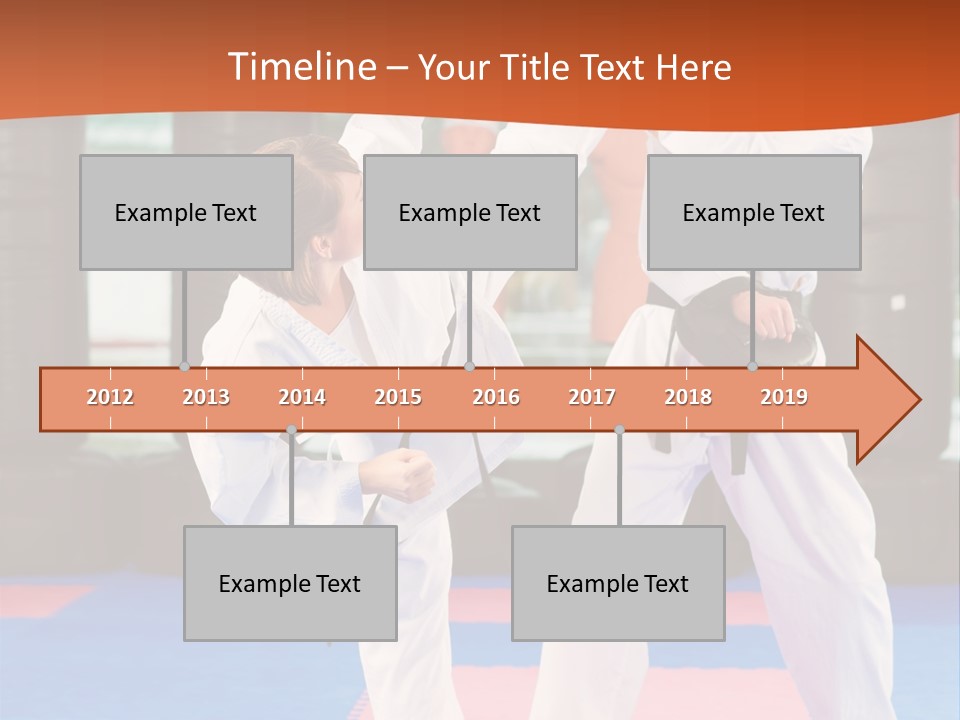 Timeline – Your Title Text Here

Example Text

Example Text

Example Text

2012 2013 2014 2015 2016 2017 2018 2019

Example Text

Example Text